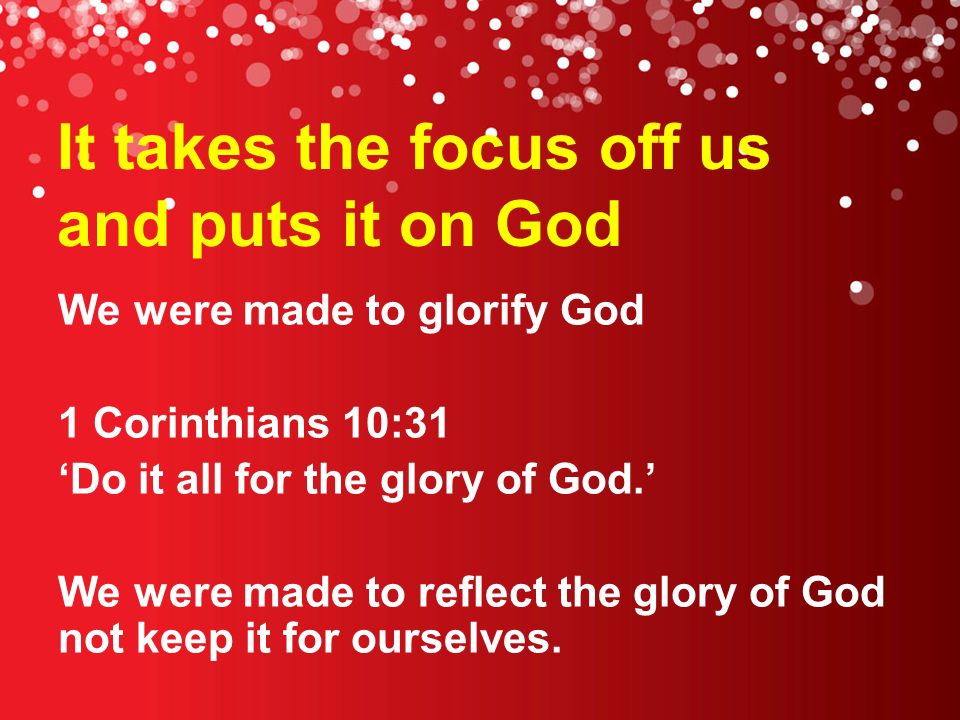 It takes the focus off us and puts it on God

We were made to glorify God

1 Corinthians 10:31
‘Do it all for the glory of God.’

We were made to reflect the glory of God not keep it for ourselves.